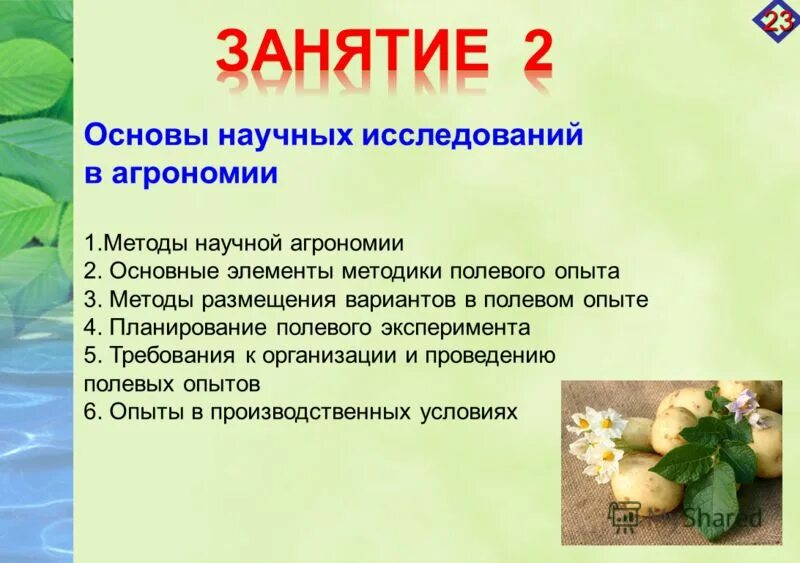 23

ЗАНЯТИЕ 2

Основы научных исследований в агрономии

1.Методы научной агрономии
2. Основные элементы методики полевого опыта
3. Методы размещения вариантов в полевом опыте
4. Планирование полевого эксперимента
5. Требования к организации и проведению полевых опытов
6. Опыты в производственных условиях

MyShared